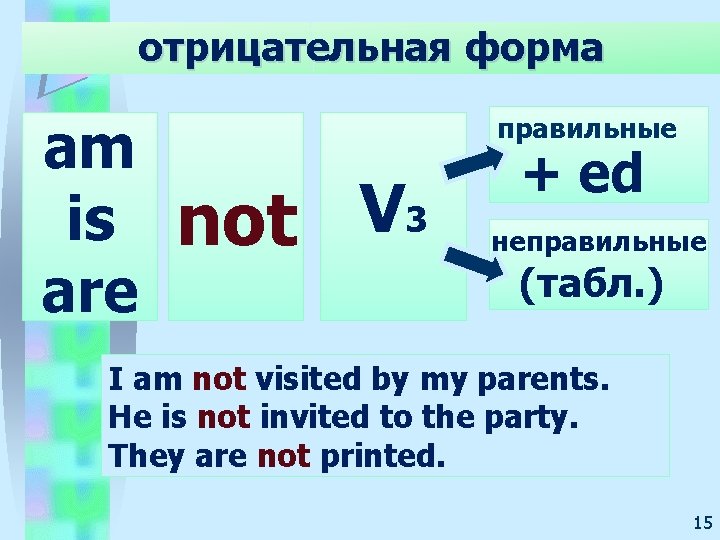 отрицательная форма

am
is
are

not

$V_3$

правильные
+ ed

неправильные
(табл.)

I am not visited by my parents.
He is not invited to the party.
They are not printed.

15